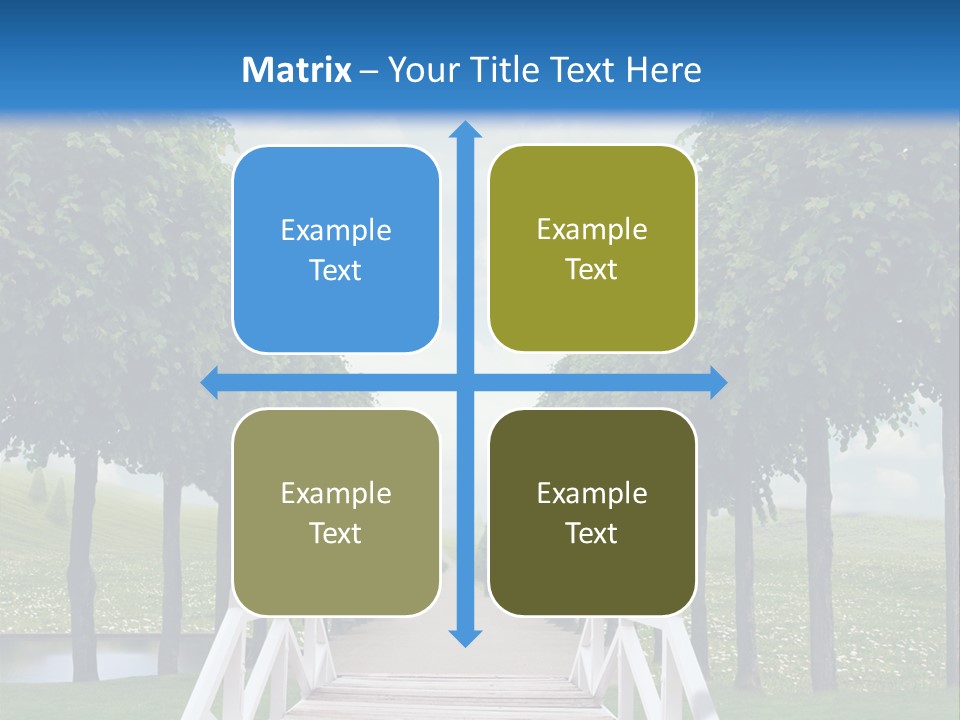 Matrix – Your Title Text Here

Example Text

Example Text

Example Text

Example Text